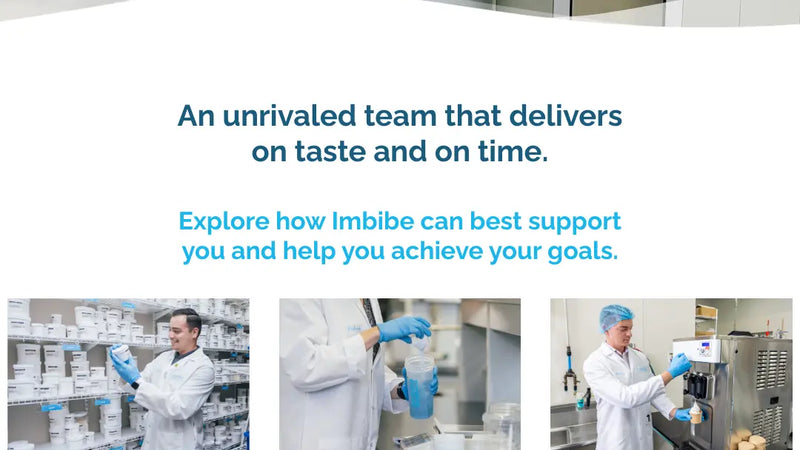 An unrivaled team that delivers on taste and on time.

Explore how Imbibe can best support you and help you achieve your goals.